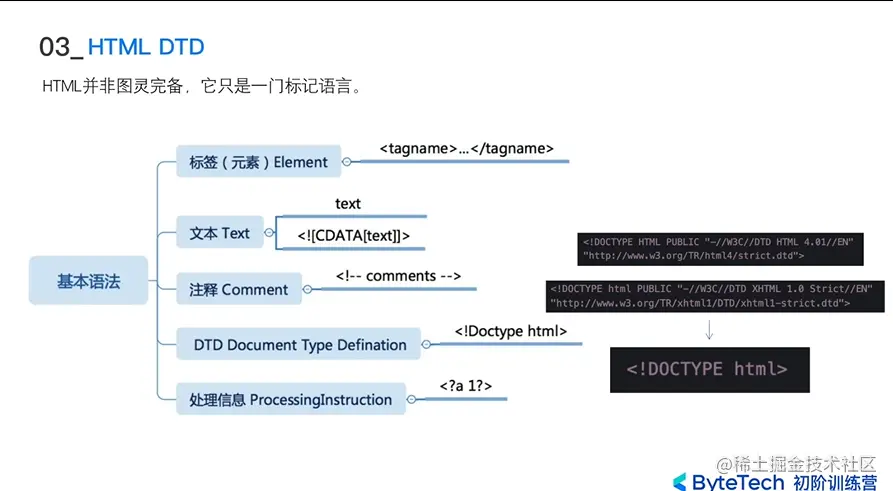 03_ HTML DTD

HTML并非图灵完备，它只是一门标记语言。

基本语法

标签（元素）Element

<tagname>...</tagname>

文本 Text

text

<![CDATA[text]]>

注释 Comment

<!-- comments -->

DTD Document Type Defination

<!Doctype html>

处理信息 ProcessingInstruction

<?a 1?>

<!DOCTYPE HTML PUBLIC "-//W3C//DTD HTML 4.01//EN" "http://www.w3.org/TR/html4/strict.dtd">

<!DOCTYPE html PUBLIC "-//W3C//DTD XHTML 1.0 Strict//EN" "http://www.w3.org/TR/xhtml1/DTD/xhtml1-strict.dtd">

<!DOCTYPE html>

@稀土掘金技术社区

ByteTech 初阶训练营